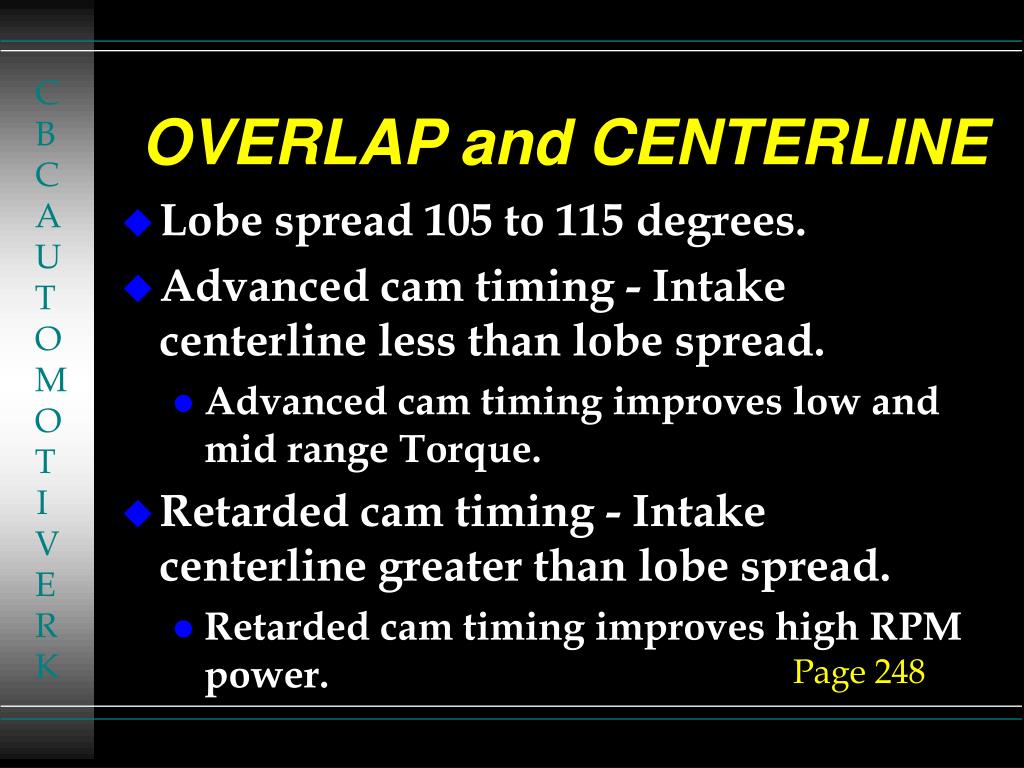 C
B
C
A
U
T
O
M
O
T
I
V
E
R
K

OVERLAP and CENTERLINE

Lobe spread 105 to 115 degrees.

Advanced cam timing - Intake centerline less than lobe spread.

Advanced cam timing improves low and mid range Torque.

Retarded cam timing - Intake centerline greater than lobe spread.

Retarded cam timing improves high RPM power.

Page 248